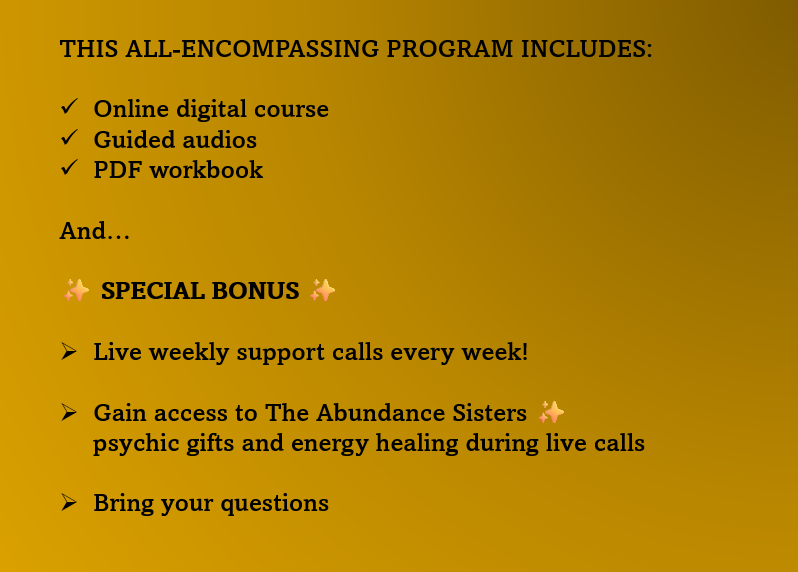 THIS ALL-ENCOMPASSING PROGRAM INCLUDES:

✓ Online digital course
✓ Guided audios
✓ PDF workbook

And…

✨ SPECIAL BONUS ✨

➢ Live weekly support calls every week!

➢ Gain access to The Abundance Sisters ✨ psychic gifts and energy healing during live calls

➢ Bring your questions